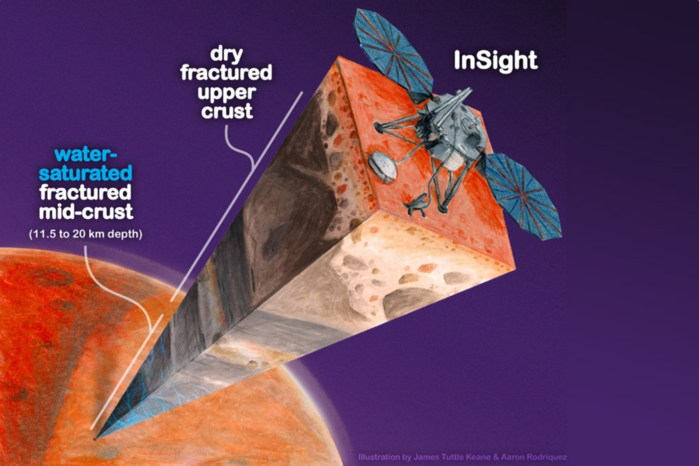 InSight

dry fractured upper crust

water-saturated fractured mid-crust
(11.5 to 20 km depth)

Illustration by James Tuttle Keane & Aaron Rodriquez